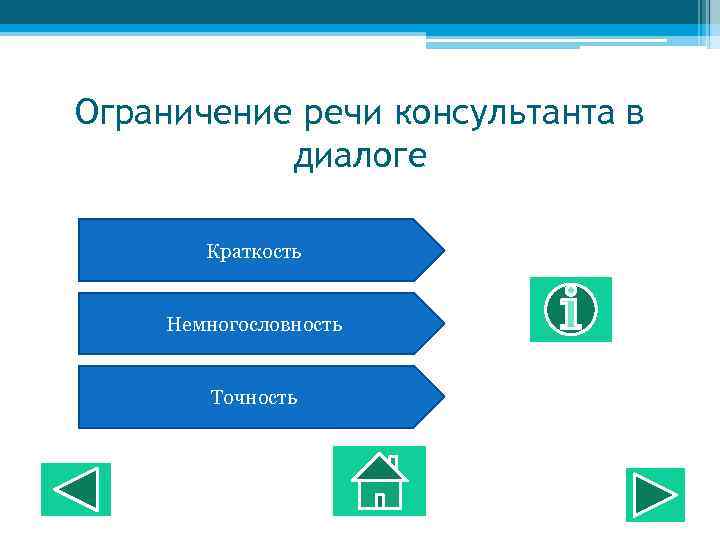 Ограничение речи консультанта в диалоге

Краткость

Немногословность

Точность

i